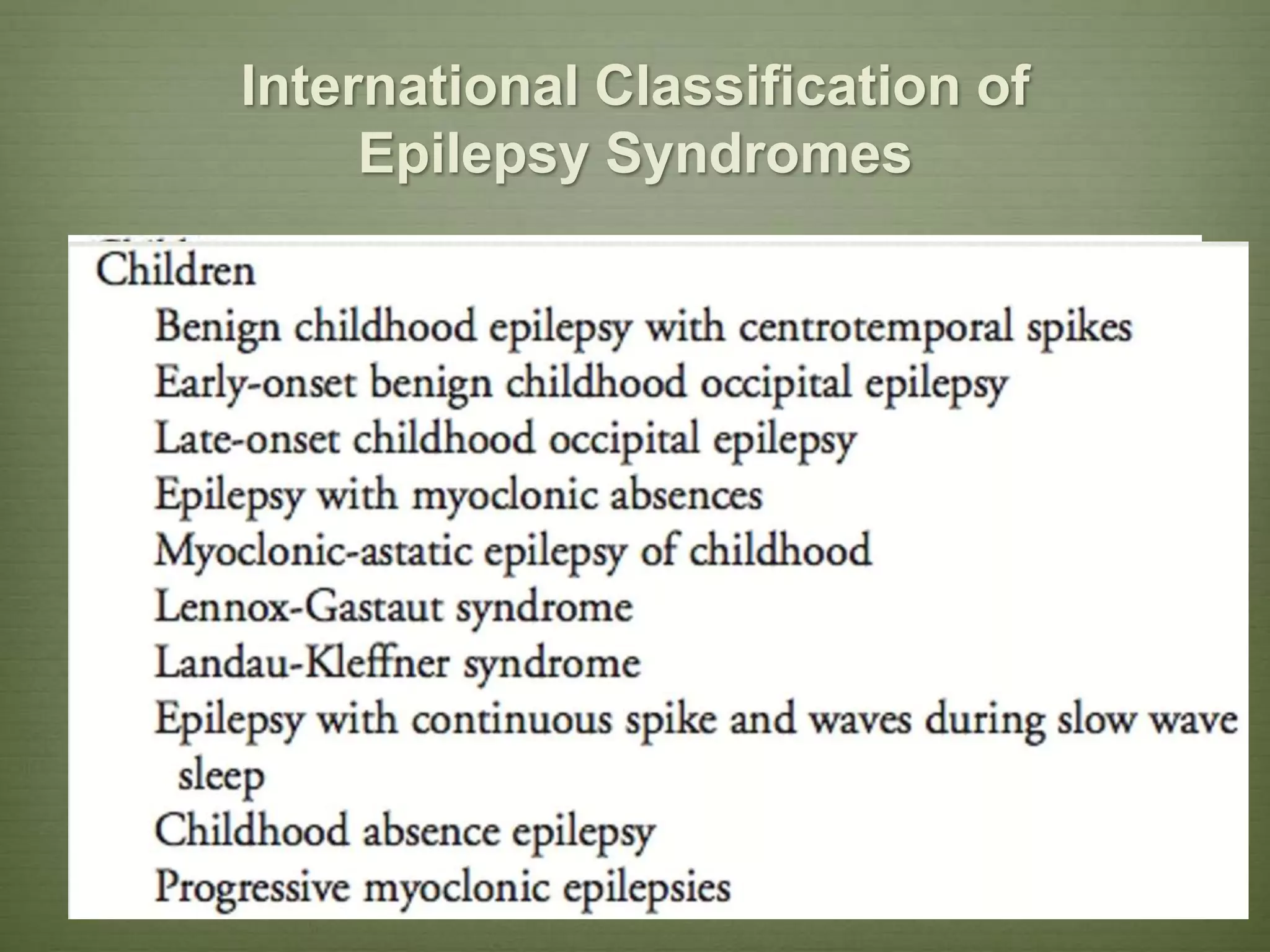 International Classification of Epilepsy Syndromes

Children
Benign childhood epilepsy with centrotemporal spikes
Early-onset benign childhood occipital epilepsy
Late-onset childhood occipital epilepsy
Epilepsy with myoclonic absences
Myoclonic-astatic epilepsy of childhood
Lennox-Gastaut syndrome
Landau-Kleffner syndrome
Epilepsy with continuous spike and waves during slow wave sleep
Childhood absence epilepsy
Progressive myoclonic epilepsies